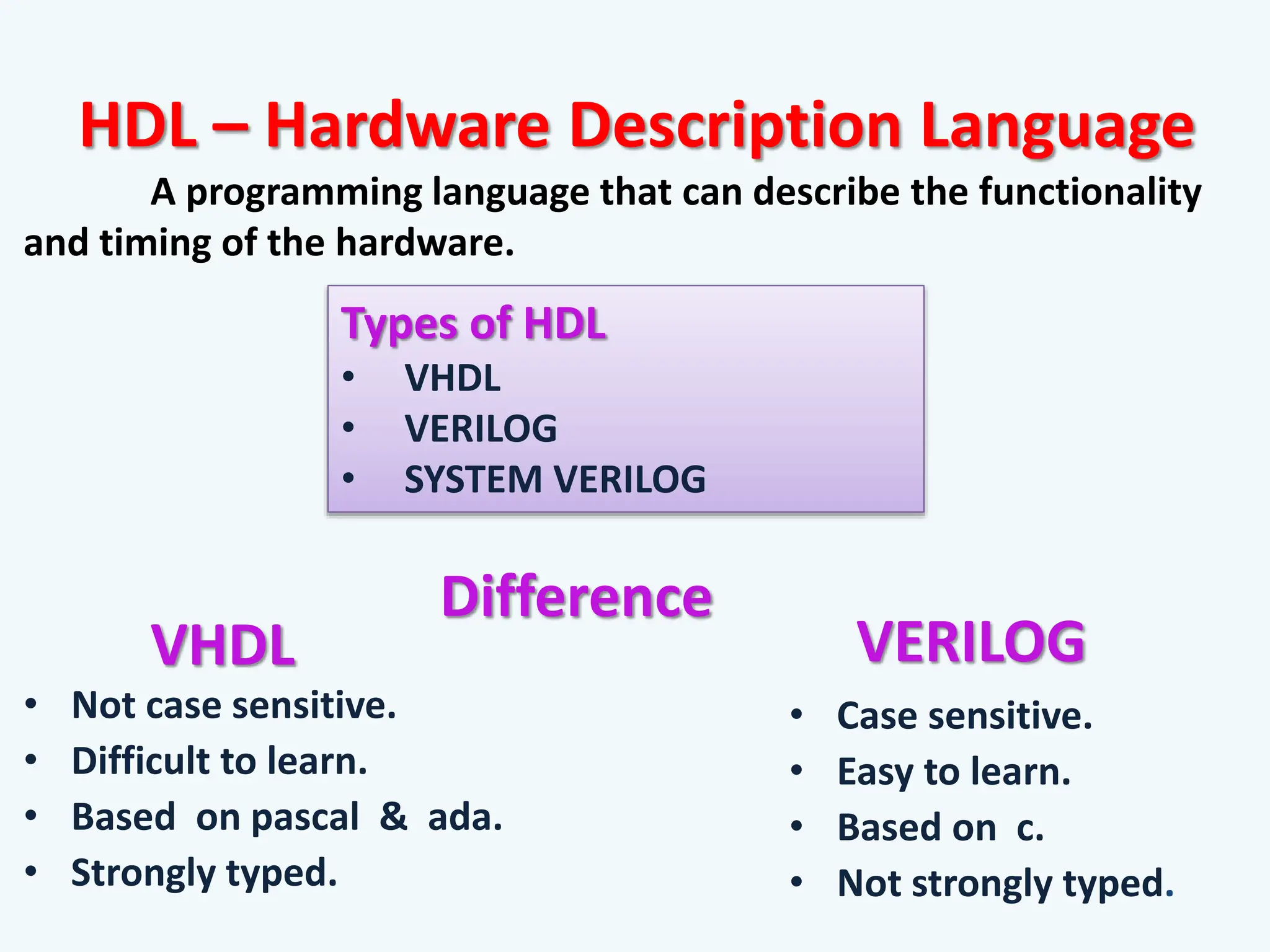 HDL – Hardware Description Language

A programming language that can describe the functionality and timing of the hardware.

Types of HDL
• VHDL
• VERILOG
• SYSTEM VERILOG

Difference

VHDL
• Not case sensitive.
• Difficult to learn.
• Based on pascal & ada.
• Strongly typed.

VERILOG
• Case sensitive.
• Easy to learn.
• Based on c.
• Not strongly typed.